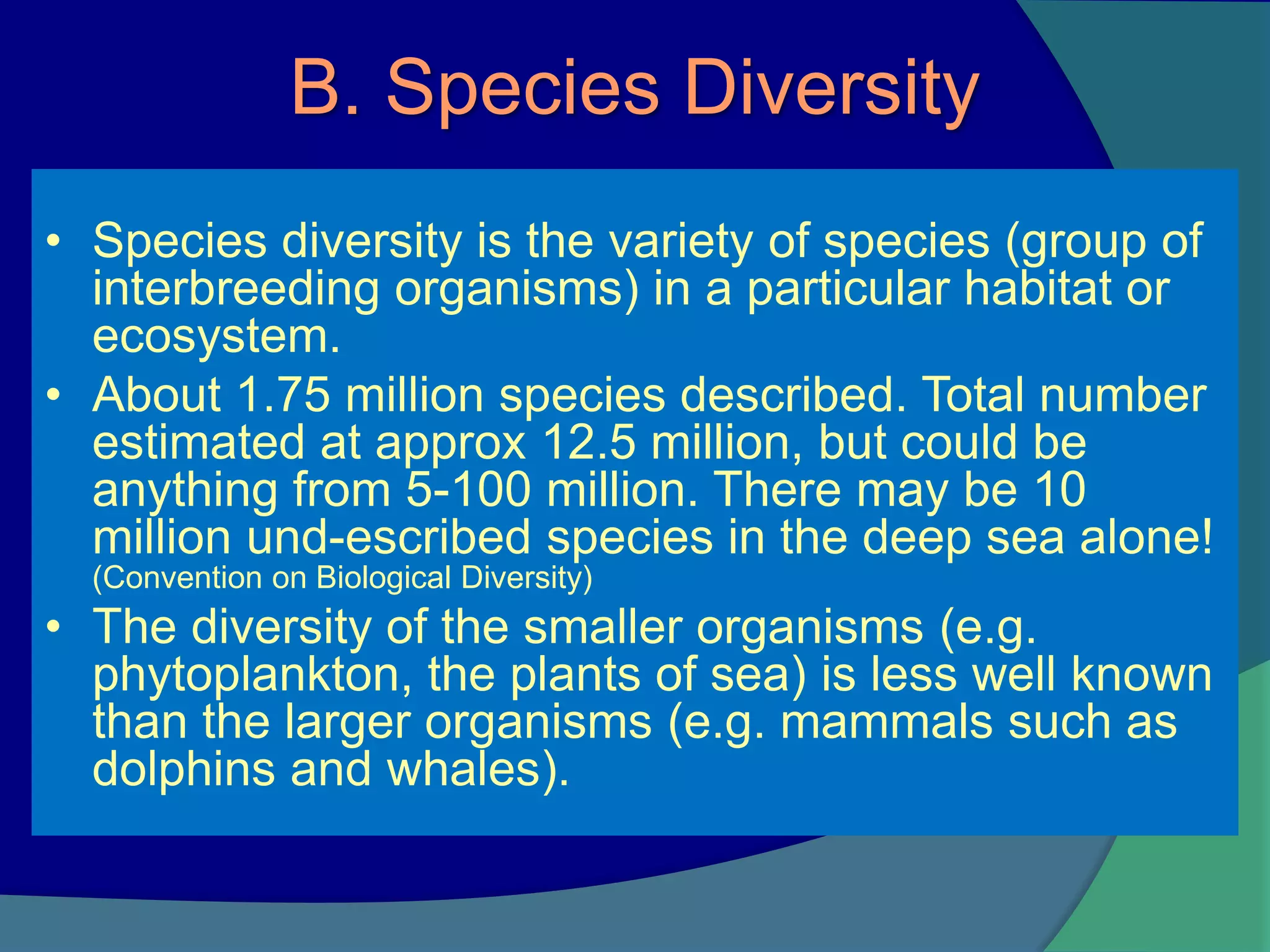 B. Species Diversity

• Species diversity is the variety of species (group of interbreeding organisms) in a particular habitat or ecosystem.

• About 1.75 million species described. Total number estimated at approx 12.5 million, but could be anything from 5-100 million. There may be 10 million und-escribed species in the deep sea alone! (Convention on Biological Diversity)

• The diversity of the smaller organisms (e.g. phytoplankton, the plants of sea) is less well known than the larger organisms (e.g. mammals such as dolphins and whales).